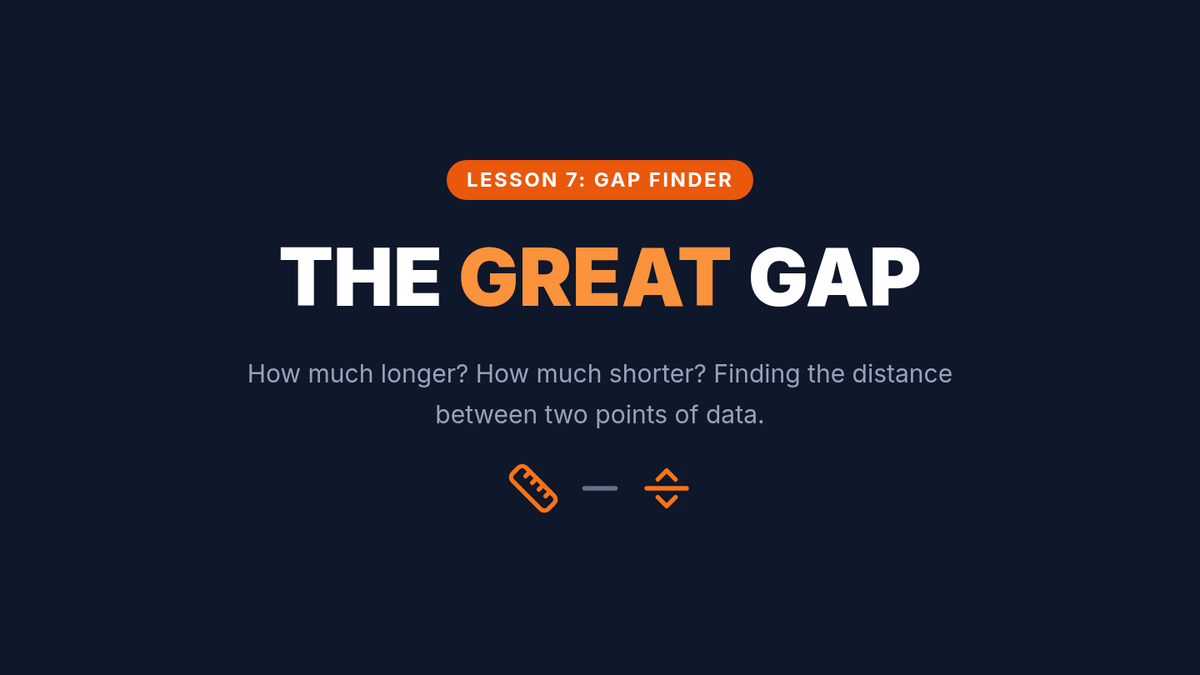 LESSON 7: GAP FINDER

THE GREAT GAP

How much longer? How much shorter? Finding the distance between two points of data.